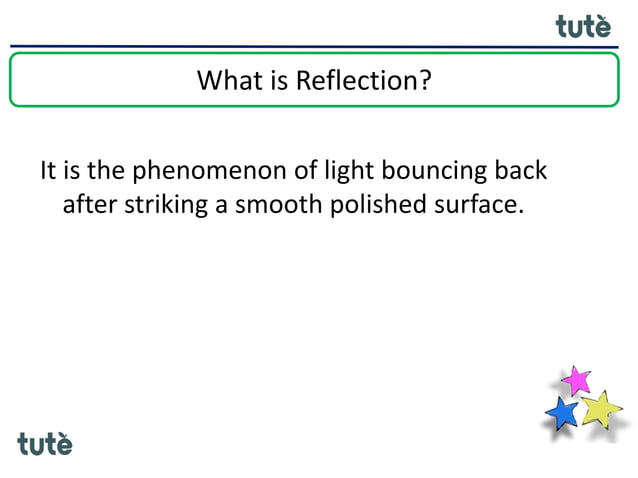 tutè

What is Reflection?

It is the phenomenon of light bouncing back after striking a smooth polished surface.

tutè